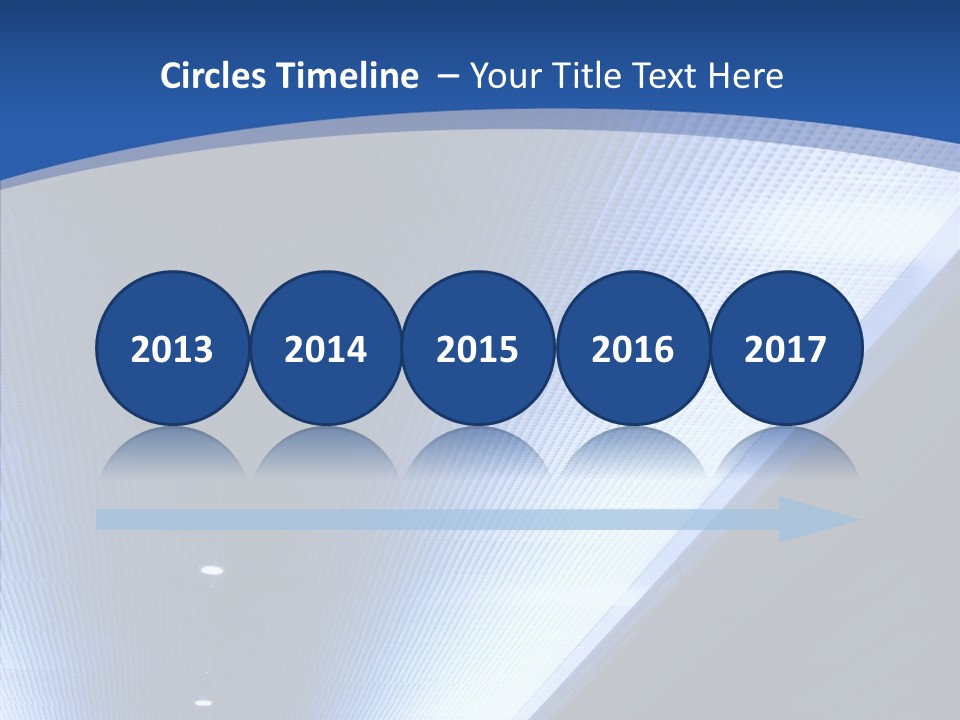 Circles Timeline – Your Title Text Here

2013 2014 2015 2016 2017